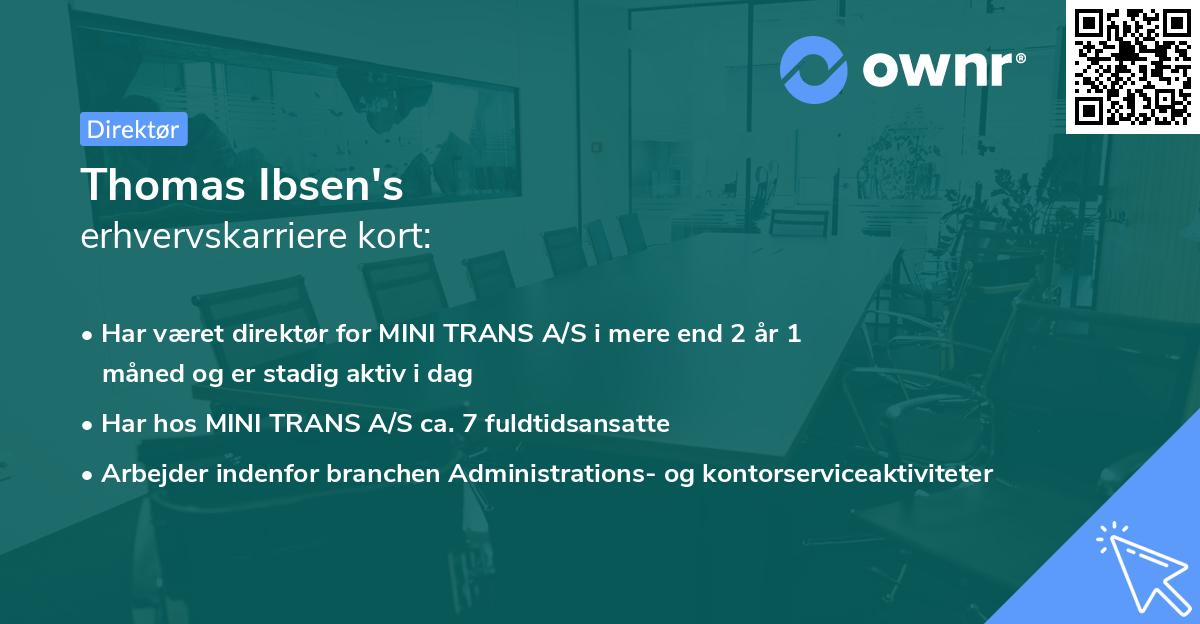 ownr®

Direktør

Thomas Ibsen's
erhvervskarriere kort:

• Har været direktør for MINI TRANS A/S i mere end 2 år 1 måned og er stadig aktiv i dag

• Har hos MINI TRANS A/S ca. 7 fuldtidsansatte

• Arbejder indenfor branchen Administrations- og kontorserviceaktiviteter